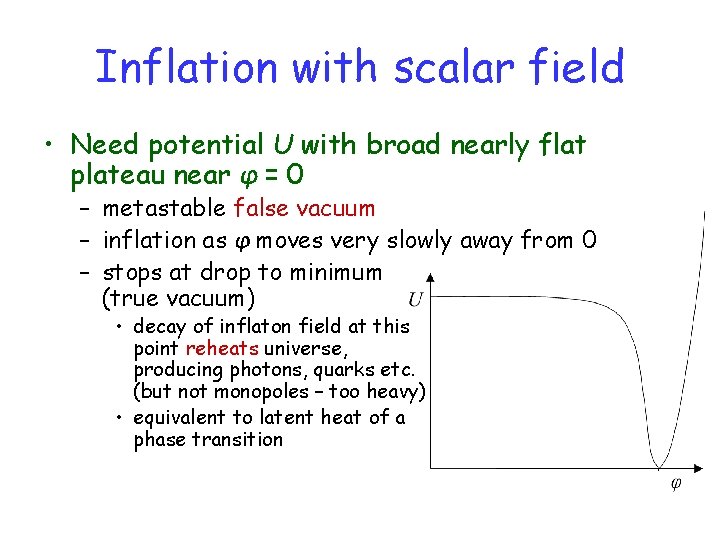 Inflation with scalar field

• Need potential $U$ with broad nearly flat plateau near $\varphi = 0$
  – metastable false vacuum
  – inflation as $\varphi$ moves very slowly away from 0
  – stops at drop to minimum (true vacuum)
    • decay of inflaton field at this point reheats universe, producing photons, quarks etc. (but not monopoles – too heavy)
    • equivalent to latent heat of a phase transition

$U$

$\varphi$